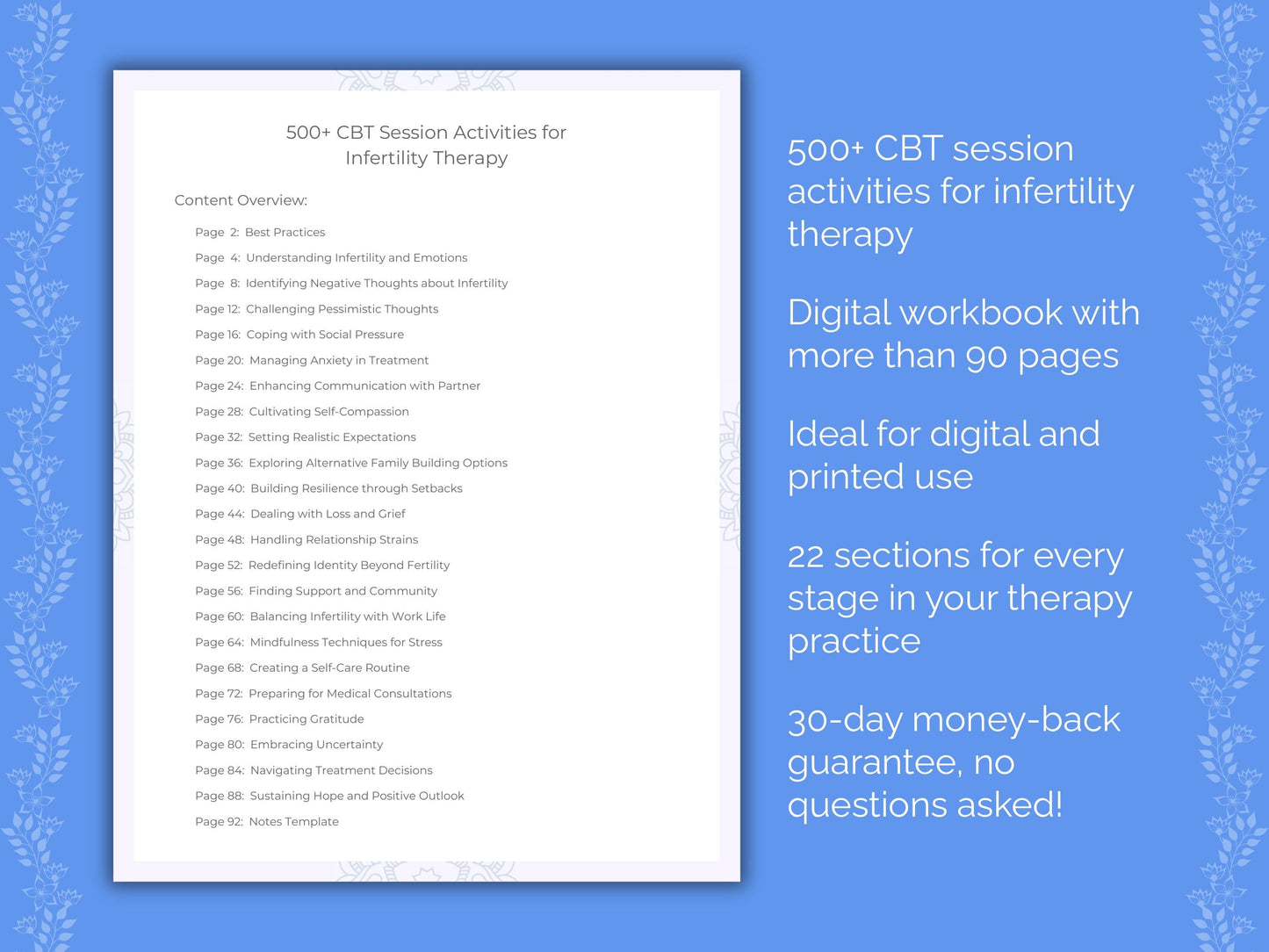 500+ CBT Session Activities for Infertility Therapy

Content Overview:

Page 2: Best Practices
Page 4: Understanding Infertility and Emotions
Page 8: Identifying Negative Thoughts about Infertility
Page 12: Challenging Pessimistic Thoughts
Page 16: Coping with Social Pressure
Page 20: Managing Anxiety in Treatment
Page 24: Enhancing Communication with Partner
Page 28: Cultivating Self-Compassion
Page 32: Setting Realistic Expectations
Page 36: Exploring Alternative Family Building Options
Page 40: Building Resilience through Setbacks
Page 44: Dealing with Loss and Grief
Page 48: Handling Relationship Strains
Page 52: Redefining Identity Beyond Fertility
Page 56: Finding Support and Community
Page 60: Balancing Infertility with Work Life
Page 64: Mindfulness Techniques for Stress
Page 68: Creating a Self-Care Routine
Page 72: Preparing for Medical Consultations
Page 76: Practicing Gratitude
Page 80: Embracing Uncertainty
Page 84: Navigating Treatment Decisions
Page 88: Sustaining Hope and Positive Outlook
Page 92: Notes Template

500+ CBT session activities for infertility therapy

Digital workbook with more than 90 pages

Ideal for digital and printed use

22 sections for every stage in your therapy practice

30-day money-back guarantee, no questions asked!